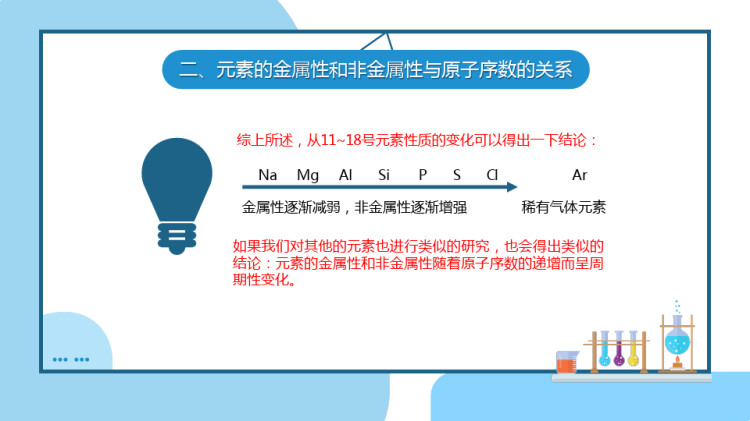 二、元素的金属性和非金属性与原子序数的关系

综上所述，从11~18号元素性质的变化可以得出一下结论：

Na Mg Al Si P S Cl Ar

金属性逐渐减弱，非金属性逐渐增强 稀有气体元素

如果我们对其他的元素也进行类似的研究，也会得出类似的结论：元素的金属性和非金属性随着原子序数的递增而呈周期性变化。